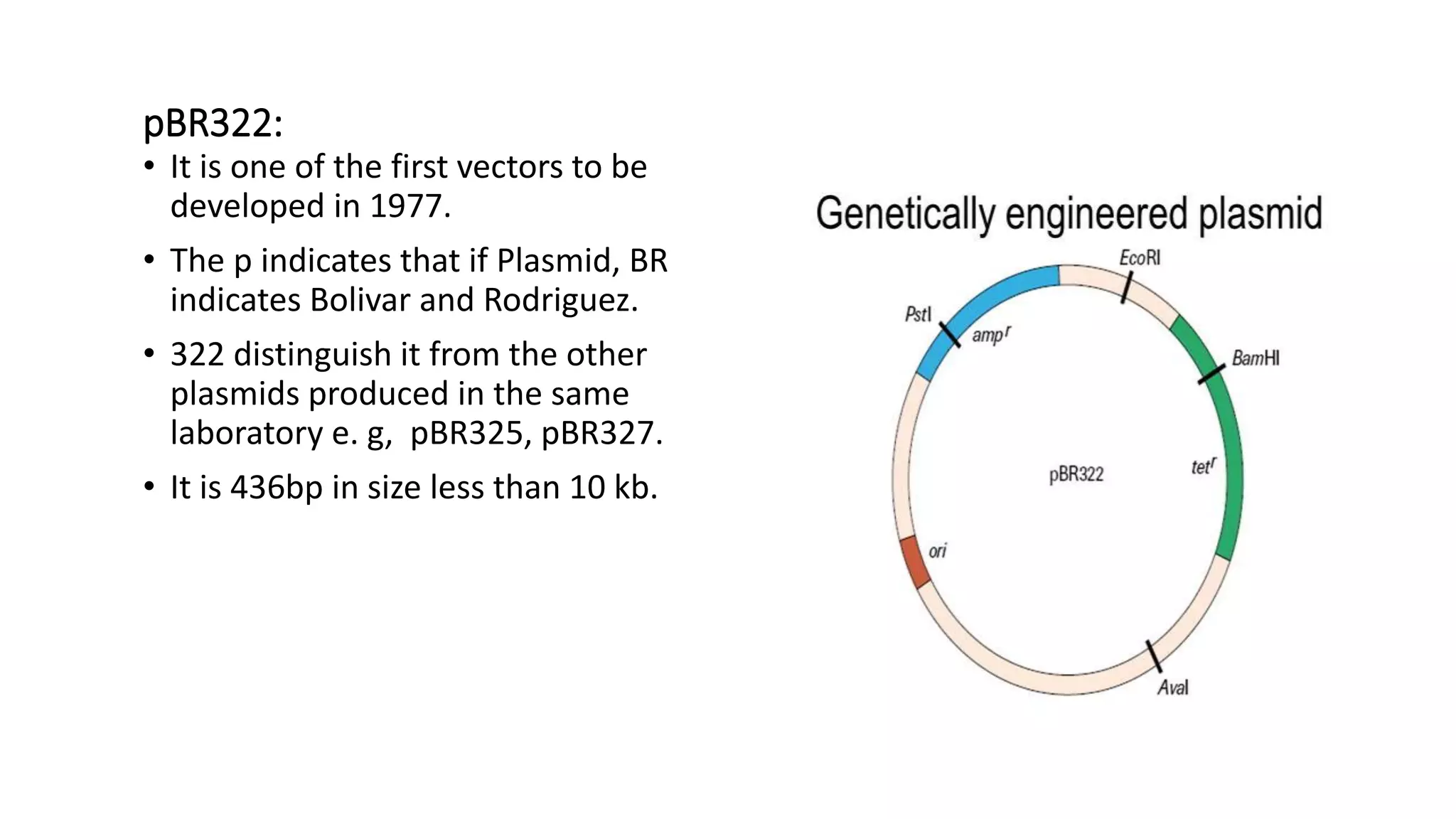 pBR322:

• It is one of the first vectors to be developed in 1977.

• The p indicates that if Plasmid, BR indicates Bolivar and Rodriguez.

• 322 distinguish it from the other plasmids produced in the same laboratory e. g,  pBR325, pBR327.

• It is 436bp in size less than 10 kb.

Genetically engineered plasmid

EcoRI

PstI

$amp^r$

BamHI

pBR322

$tet^r$

ori

AvaI